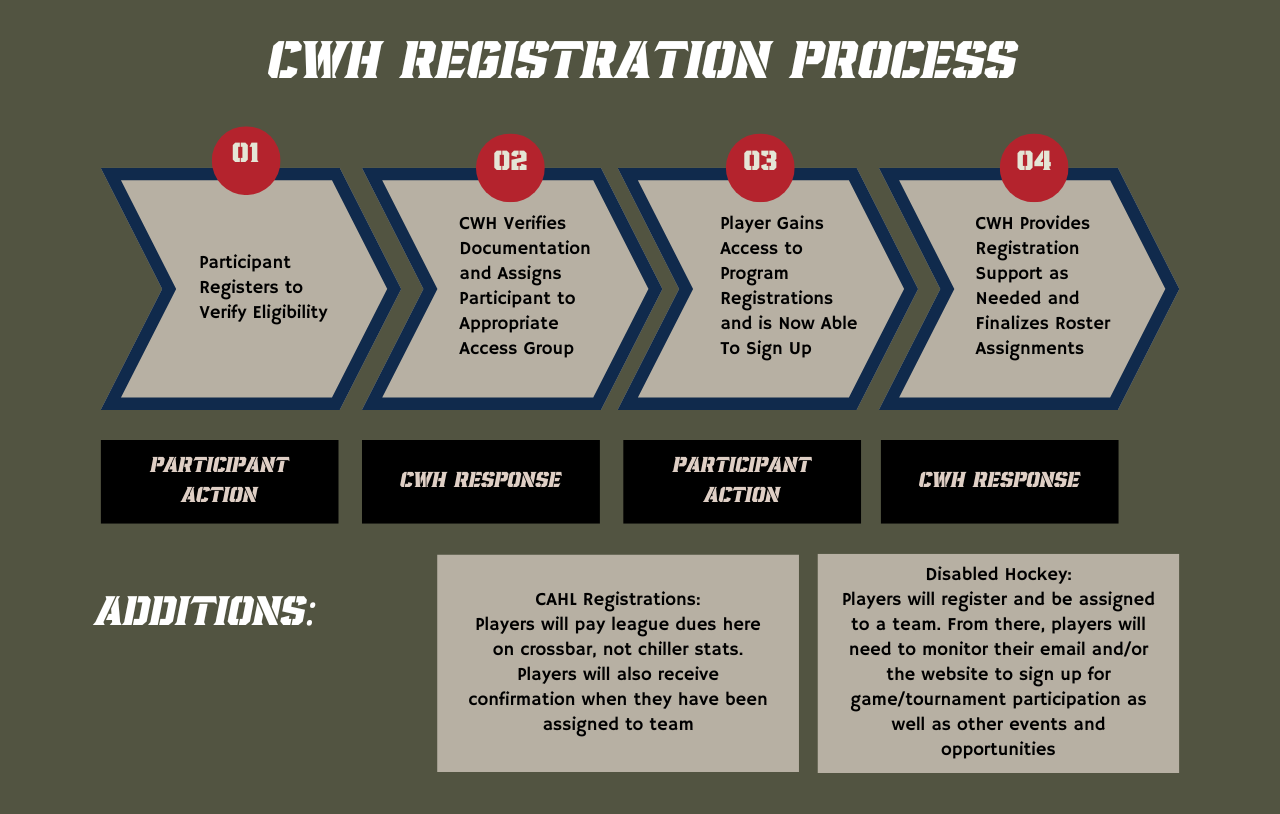 CWH REGISTRATION PROCESS

01

Participant Registers to Verify Eligibility

02

CWH Verifies Documentation and Assigns Participant to Appropriate Access Group

03

Player Gains Access to Program Registrations and is Now Able To Sign Up

04

CWH Provides Registration Support as Needed and Finalizes Roster Assignments

PARTICIPANT ACTION

CWH RESPONSE

PARTICIPANT ACTION

CWH RESPONSE

ADDITIONS:

CAHL Registrations:
Players will pay league dues here on crossbar, not chiller stats. Players will also receive confirmation when they have been assigned to team

Disabled Hockey:
Players will register and be assigned to a team. From there, players will need to monitor their email and/or the website to sign up for game/tournament participation as well as other events and opportunities